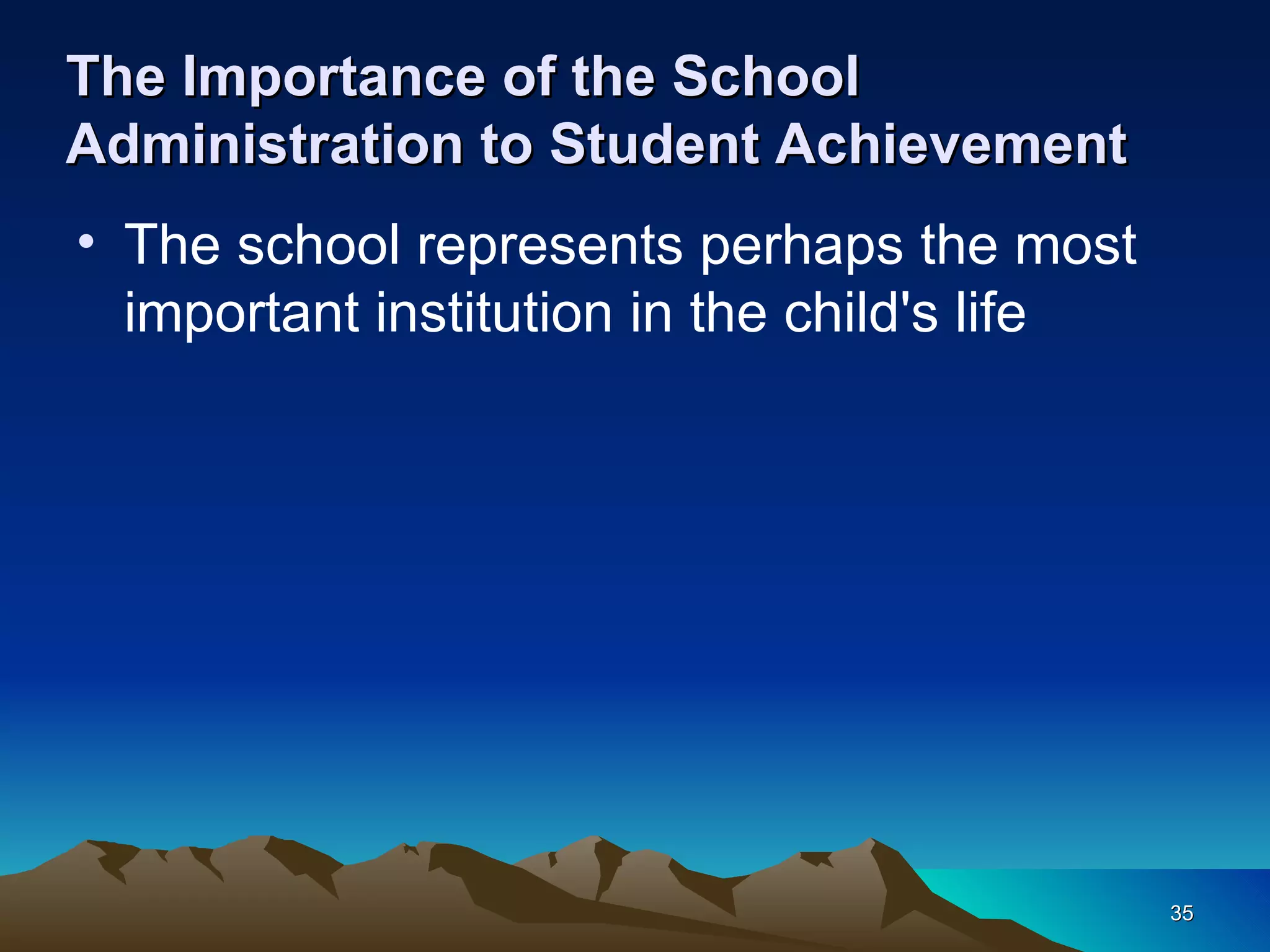 The Importance of the School Administration to Student Achievement

• The school represents perhaps the most important institution in the child's life

35